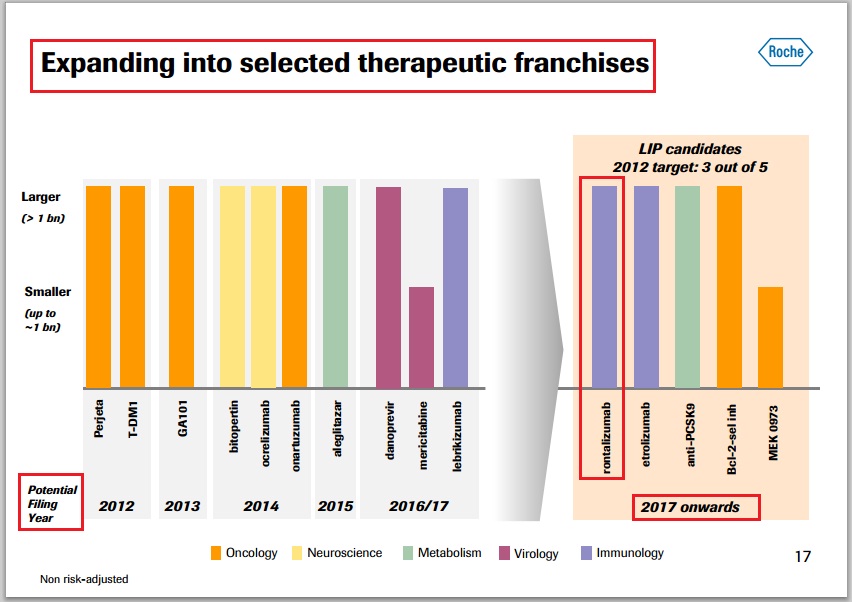 Expanding into selected therapeutic franchises

Roche

LIP candidates
2012 target: 3 out of 5

Larger
(> 1 bn)

Smaller
(up to ~1 bn)

Perjeta
T-DM1
GA101
bitopertin
ocrelizumab
onartuzumab
aleglitazar
danoprevir
mericitabine
lebrikizumab
rontalizumab
etrolizumab
anti-PCSK9
Bcl-2-sel inh
MEK 0973

Potential Filing Year
2012
2013
2014
2015
2016/17
2017 onwards

Oncology
Neuroscience
Metabolism
Virology
Immunology

17

Non risk-adjusted